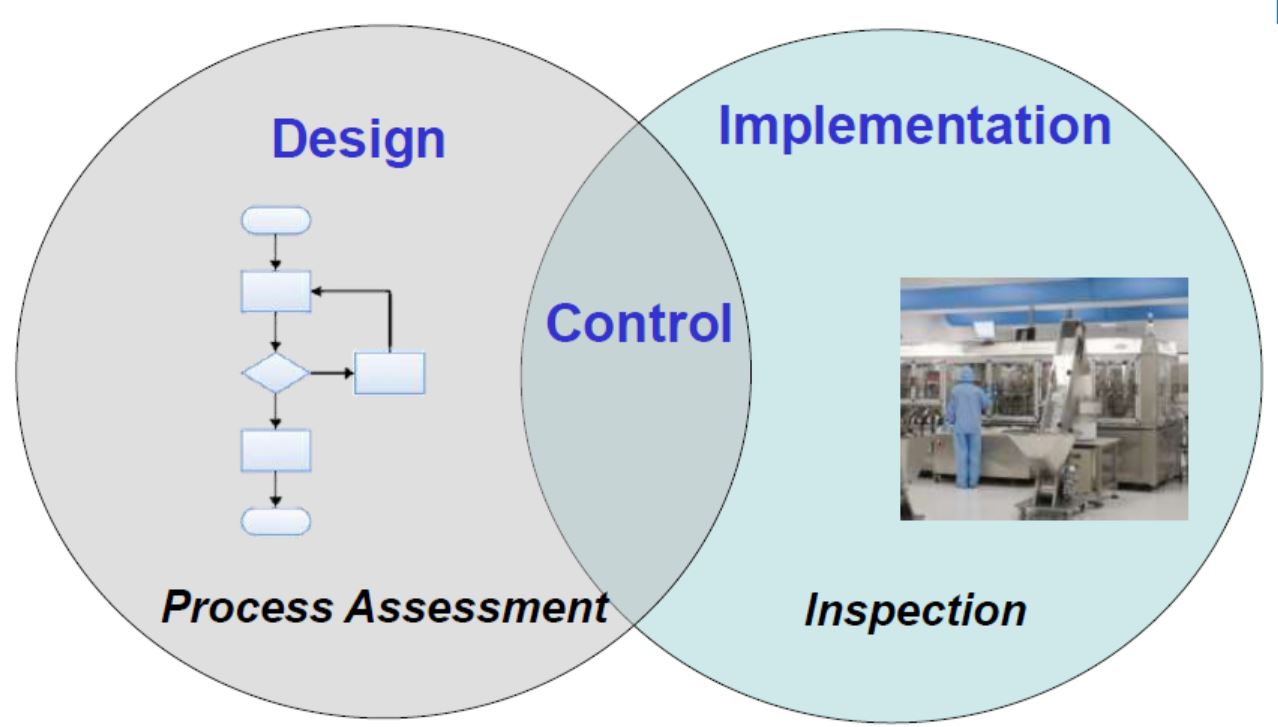 Design

Implementation

Control

Process Assessment

Inspection